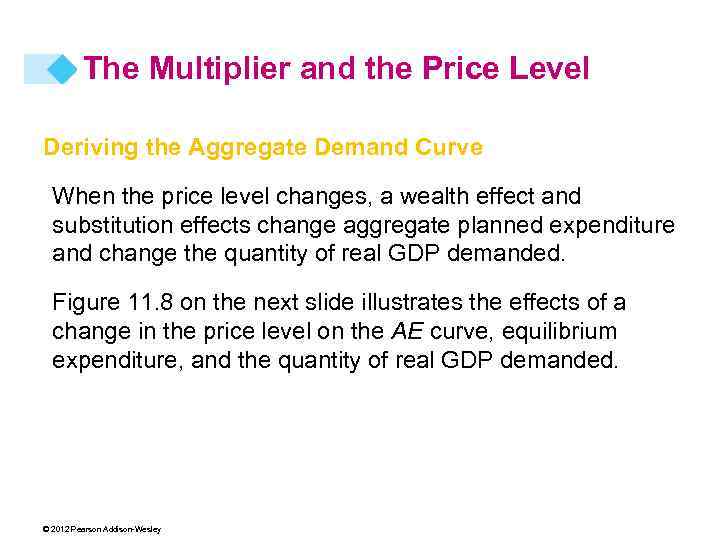 The Multiplier and the Price Level

Deriving the Aggregate Demand Curve

When the price level changes, a wealth effect and substitution effects change aggregate planned expenditure and change the quantity of real GDP demanded.

Figure 11.8 on the next slide illustrates the effects of a change in the price level on the AE curve, equilibrium expenditure, and the quantity of real GDP demanded.

© 2012 Pearson Addison-Wesley